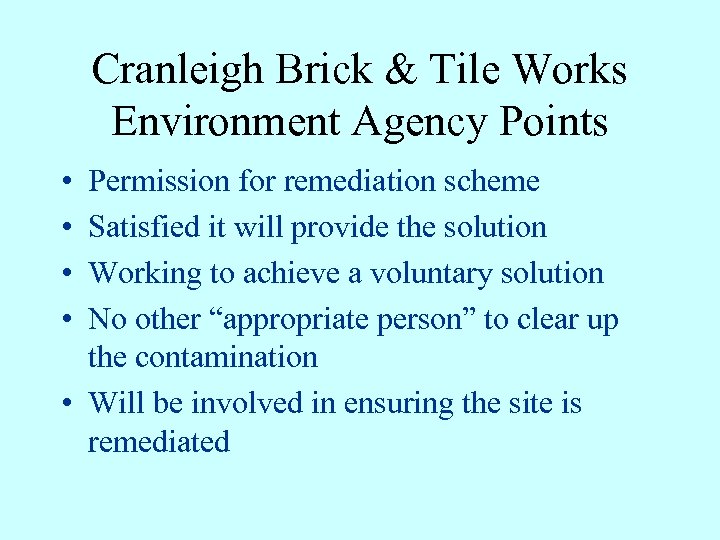 Cranleigh Brick & Tile Works
Environment Agency Points

• Permission for remediation scheme
• Satisfied it will provide the solution
• Working to achieve a voluntary solution
• No other “appropriate person” to clear up the contamination
• Will be involved in ensuring the site is remediated